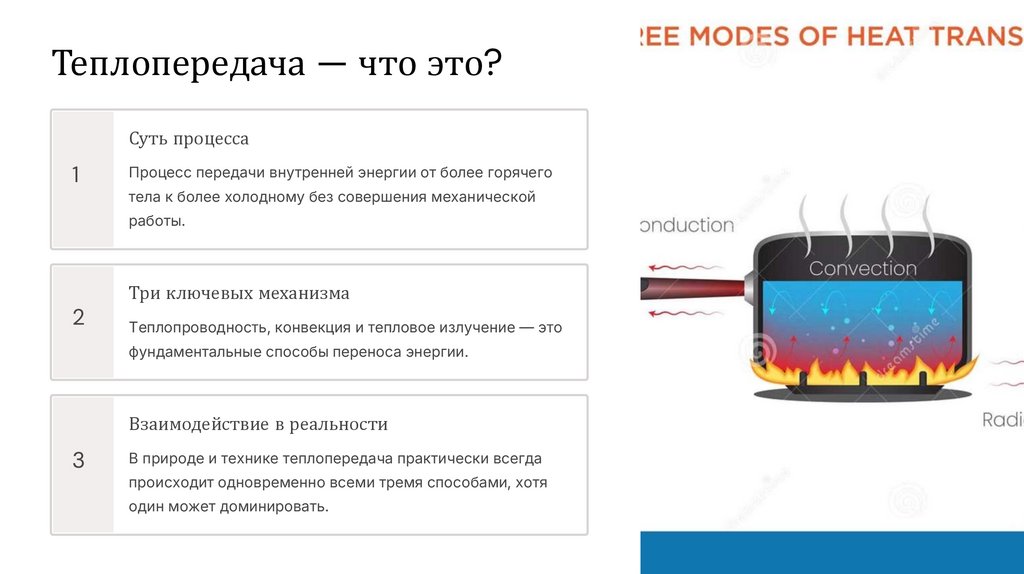 Теплопередача — что это?

1

Суть процесса

Процесс передачи внутренней энергии от более горячего тела к более холодному без совершения механической работы.

2

Три ключевых механизма

Теплопроводность, конвекция и тепловое излучение — это фундаментальные способы переноса энергии.

3

Взаимодействие в реальности

В природе и технике теплопередача практически всегда происходит одновременно всеми тремя способами, хотя один может доминировать.

REE MODES OF HEAT TRANS

onduction

Convection

Radi

dreamstime